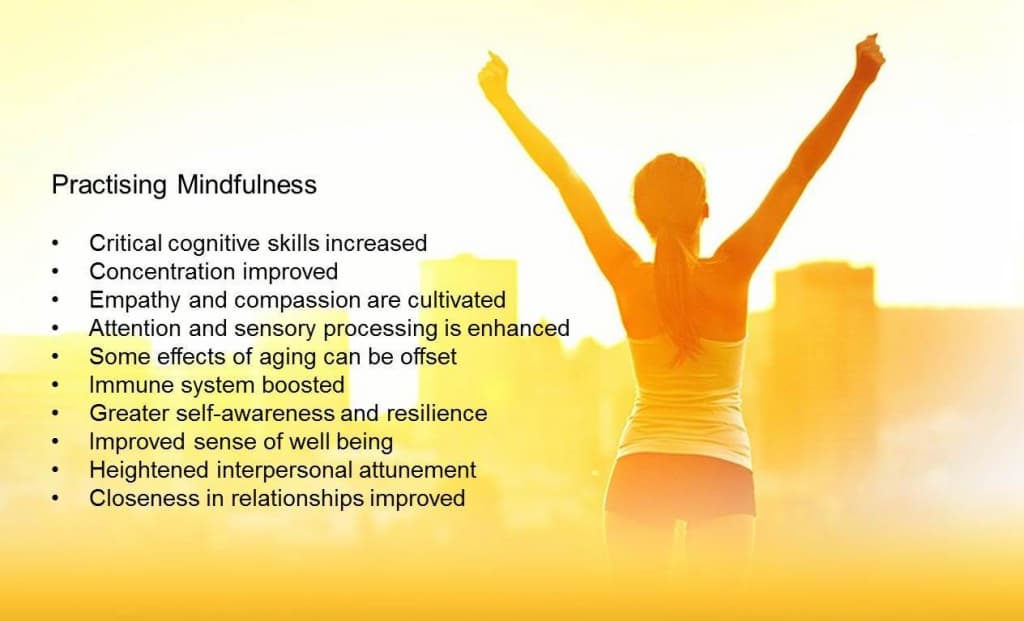 Practising Mindfulness

• Critical cognitive skills increased
• Concentration improved
• Empathy and compassion are cultivated
• Attention and sensory processing is enhanced
• Some effects of aging can be offset
• Immune system boosted
• Greater self-awareness and resilience
• Improved sense of well being
• Heightened interpersonal attunement
• Closeness in relationships improved